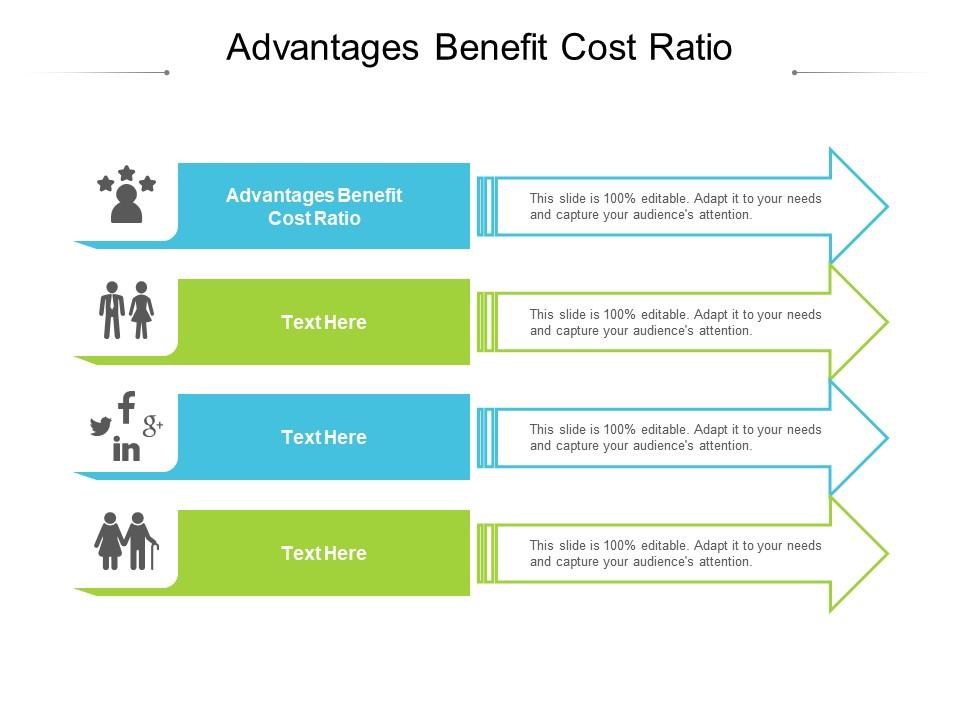 Advantages Benefit Cost Ratio

Advantages Benefit Cost Ratio

This slide is 100% editable. Adapt it to your needs and capture your audience's attention.

Text Here

This slide is 100% editable. Adapt it to your needs and capture your audience's attention.

f
g+
in

Text Here

This slide is 100% editable. Adapt it to your needs and capture your audience's attention.

Text Here

This slide is 100% editable. Adapt it to your needs and capture your audience's attention.